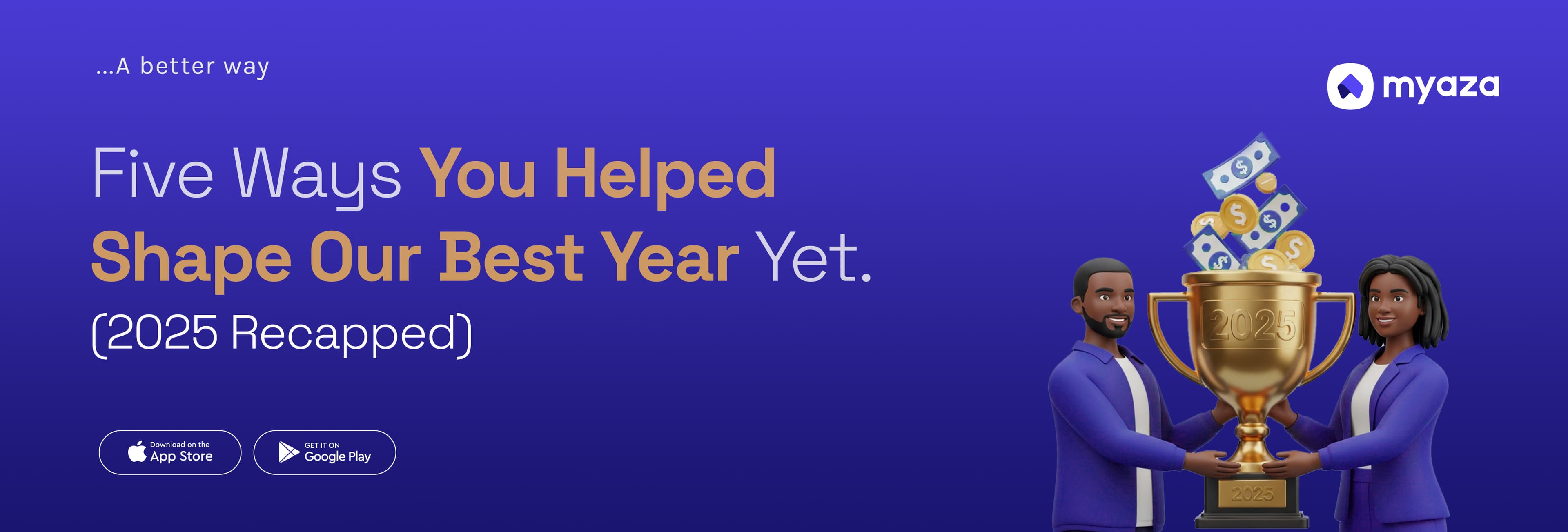 ...A better way

myaza

Five Ways You Helped Shape Our Best Year Yet.
(2025 Recapped)

Download on the App Store

GET IT ON Google Play

2025

2025